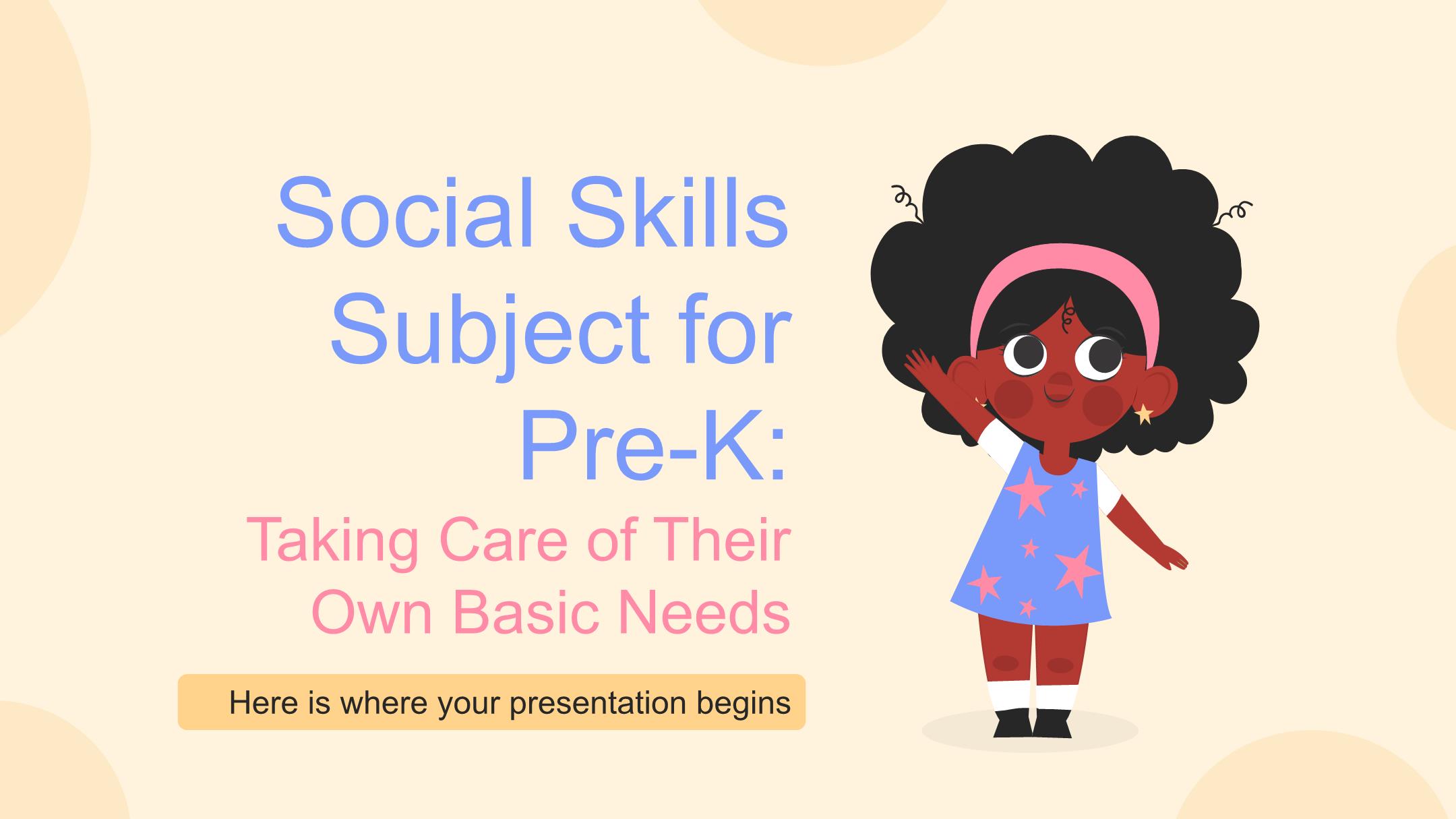 Social Skills Subject for Pre-K:

Taking Care of Their Own Basic Needs

Here is where your presentation begins